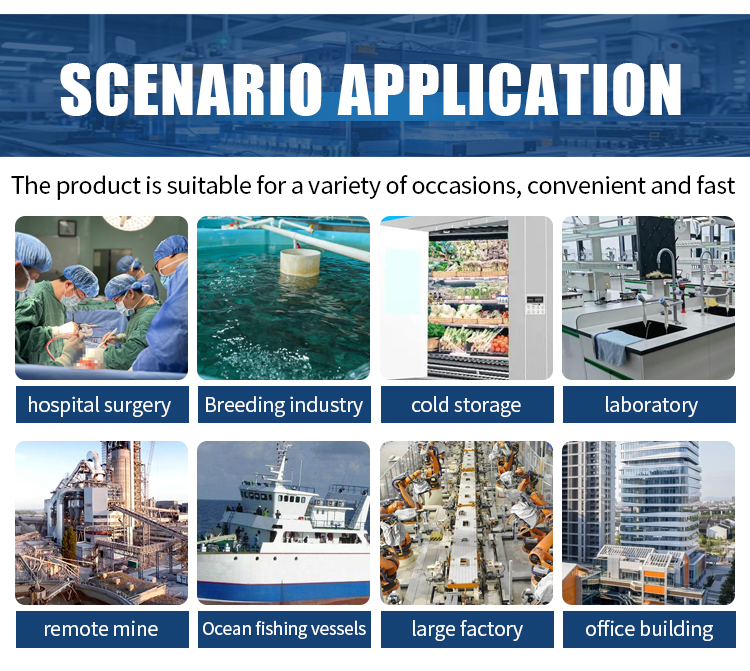 SCENARIO APPLICATION

The product is suitable for a variety of occasions, convenient and fast

hospital surgery

Breeding industry

cold storage

laboratory

remote mine

Ocean fishing vessels

large factory

office building